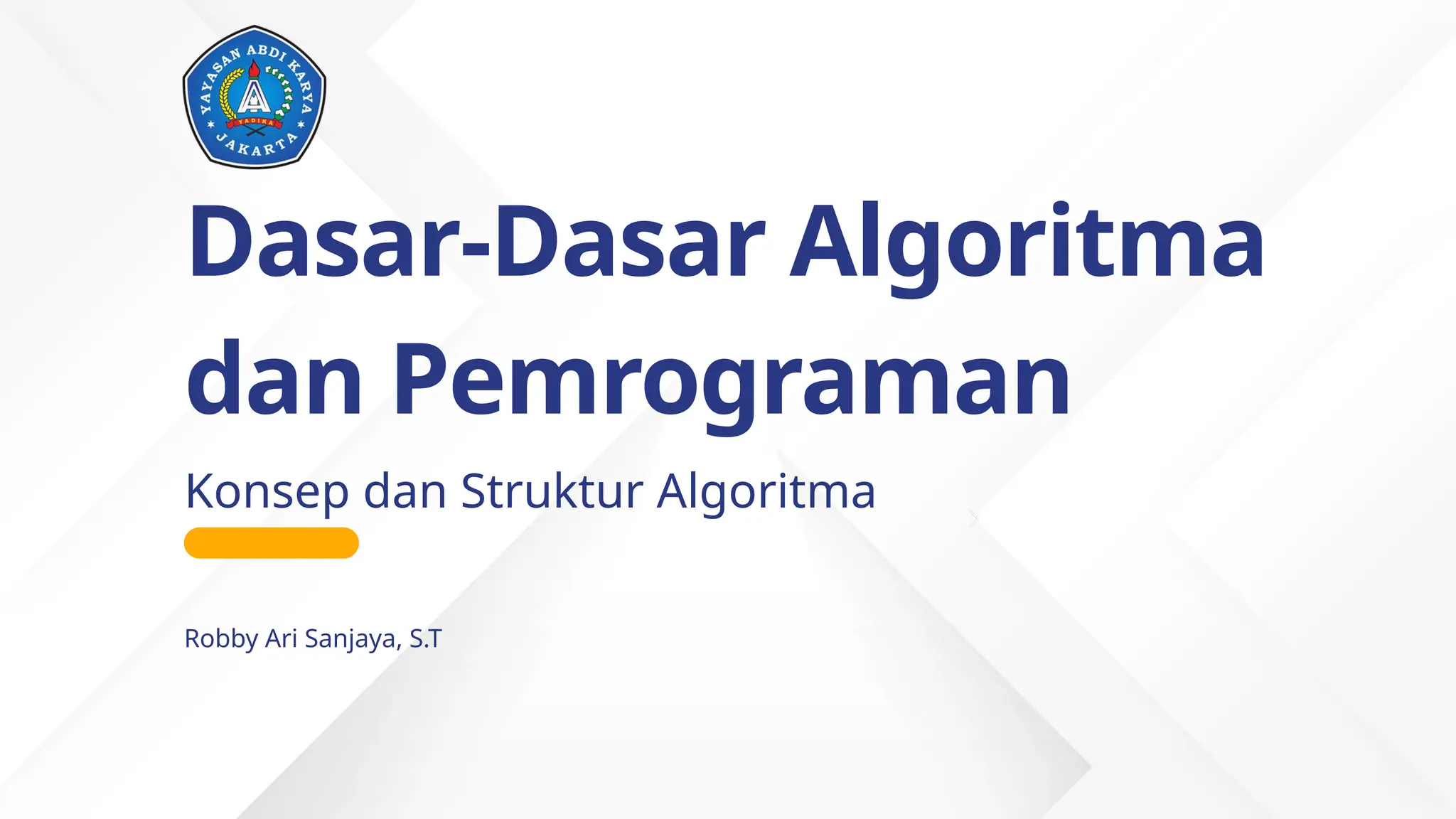 YAYASAN ABDI KARYA
YADIKA
JAKARTA

Dasar-Dasar Algoritma dan Pemrograman

Konsep dan Struktur Algoritma

Robby Ari Sanjaya, S.T